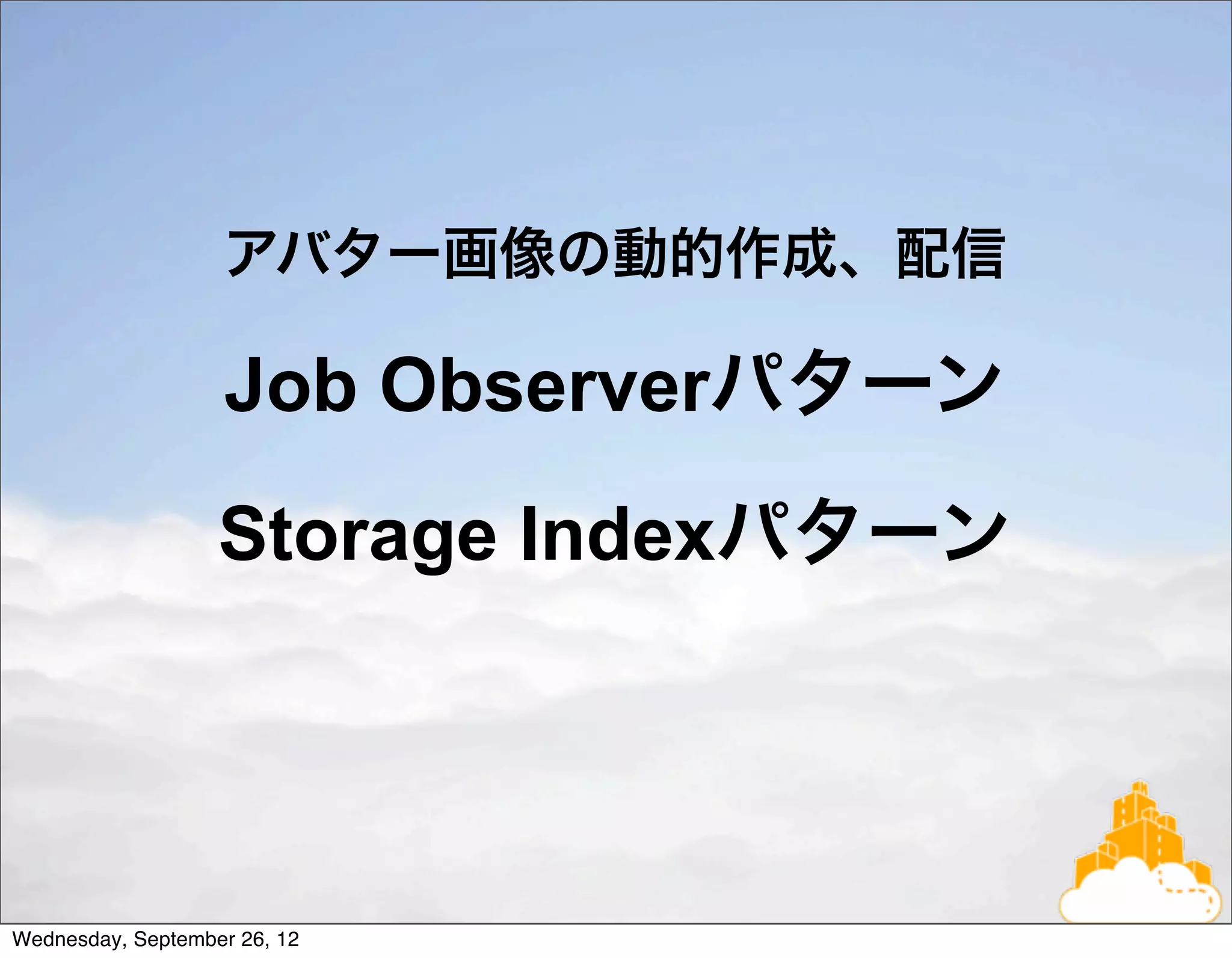 アバター画像の動的作成、配信

Job Observerパターン

Storage Indexパターン

Wednesday, September 26, 12